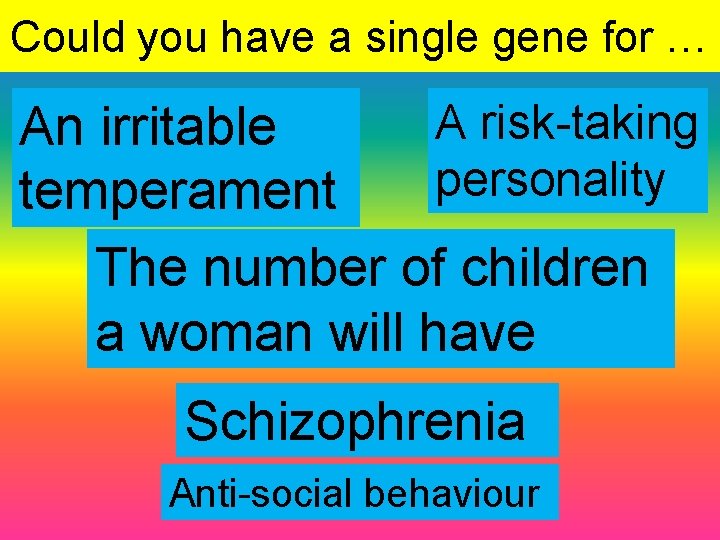 Could you have a single gene for …

An irritable temperament

A risk-taking personality

The number of children a woman will have

Schizophrenia

Anti-social behaviour